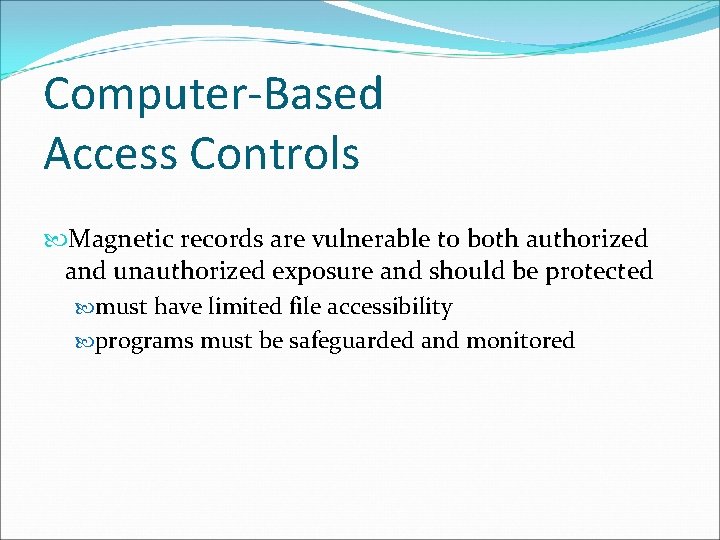 Computer-Based Access Controls

Magnetic records are vulnerable to both authorized and unauthorized exposure and should be protected

must have limited file accessibility

programs must be safeguarded and monitored